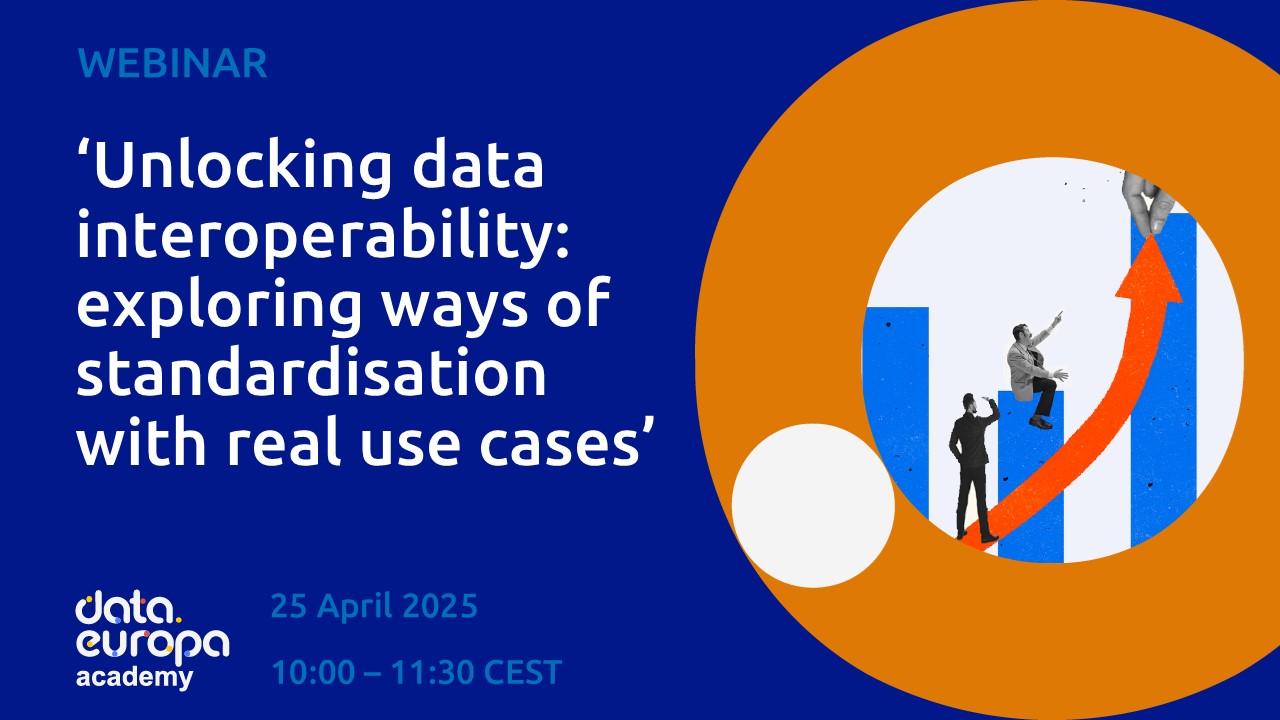 WEBINAR

‘Unlocking data interoperability: exploring ways of standardisation with real use cases’

data. europa academy

25 April 2025

10:00 – 11:30 CEST